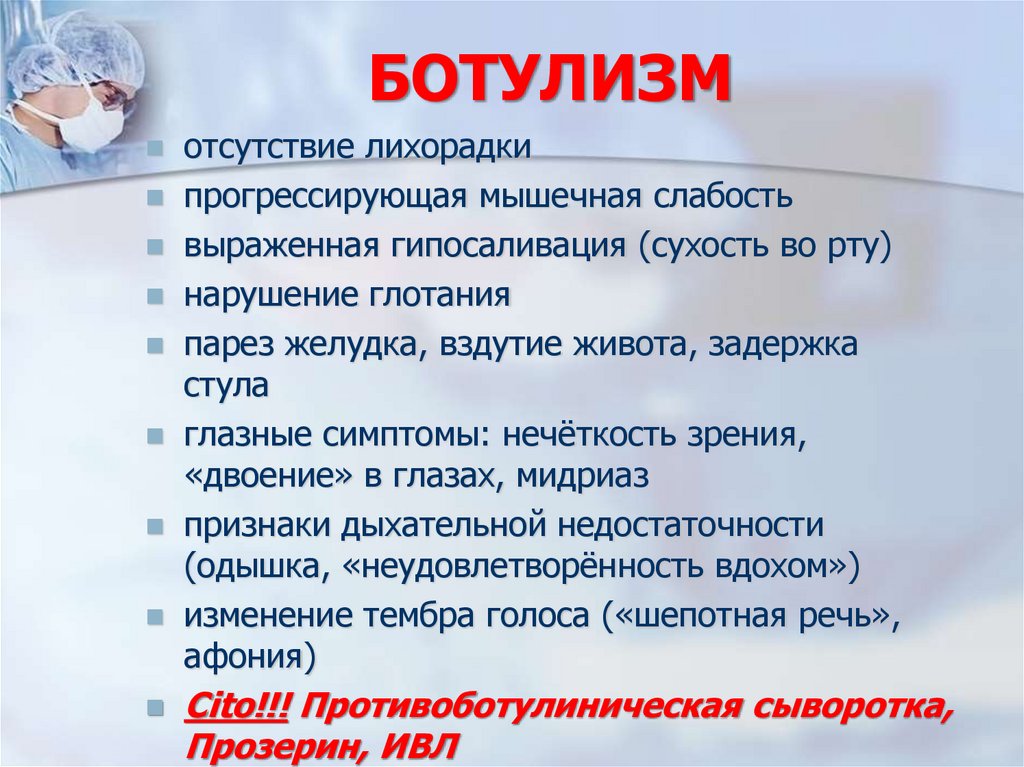 БОТУЛИЗМ

- отсутствие лихорадки
- прогрессирующая мышечная слабость
- выраженная гипосаливация (сухость во рту)
- нарушение глотания
- парез желудка, вздутие живота, задержка стула
- глазные симптомы: нечёткость зрения, «двоение» в глазах, мидриаз
- признаки дыхательной недостаточности (одышка, «неудовлетворённость вдохом»)
- изменение тембра голоса («шепотная речь», афония)
- Cito!!! Противоботулиническая сыворотка, Прозерин, ИВЛ